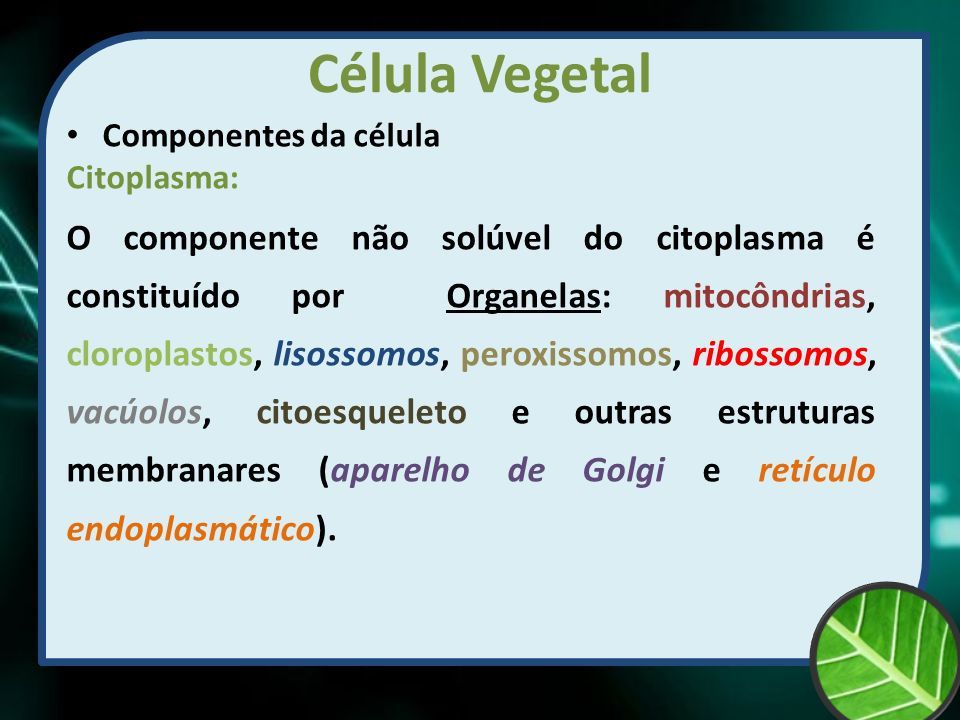 Célula Vegetal

• Componentes da célula

Citoplasma:

O componente não solúvel do citoplasma é constituído por Organelas: mitocôndrias, cloroplastos, lisossomos, peroxissomos, ribossomos, vacúolos, citoesqueleto e outras estruturas membranares (aparelho de Golgi e retículo endoplasmático).